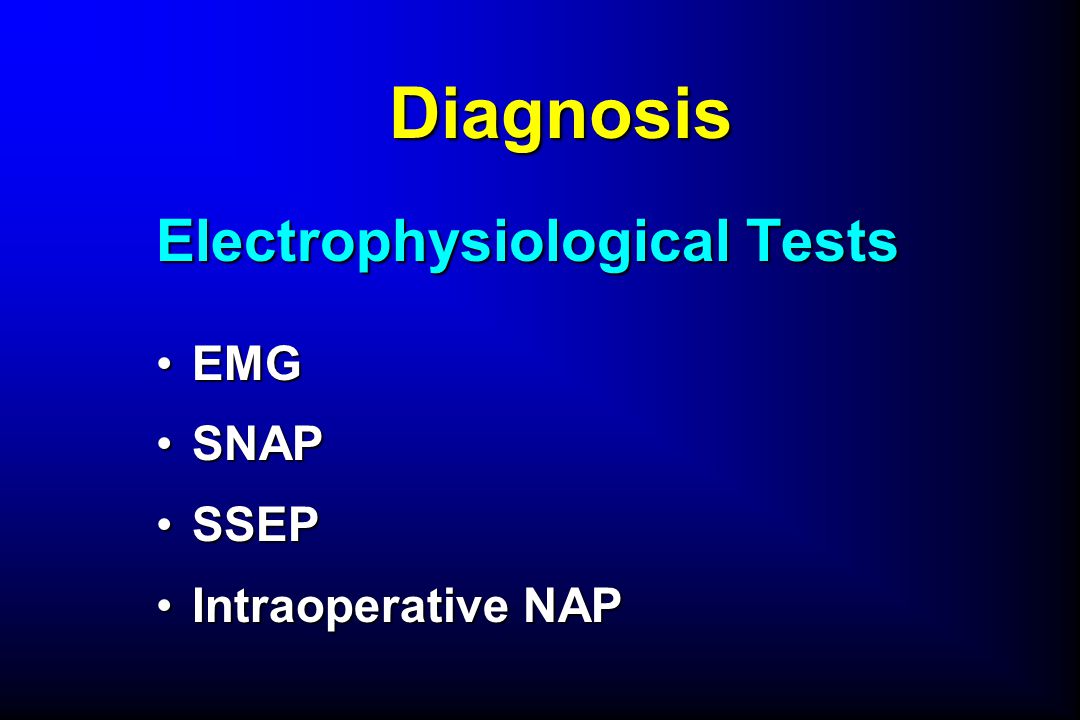 Diagnosis

Electrophysiological Tests

• EMG
• SNAP
• SSEP
• Intraoperative NAP